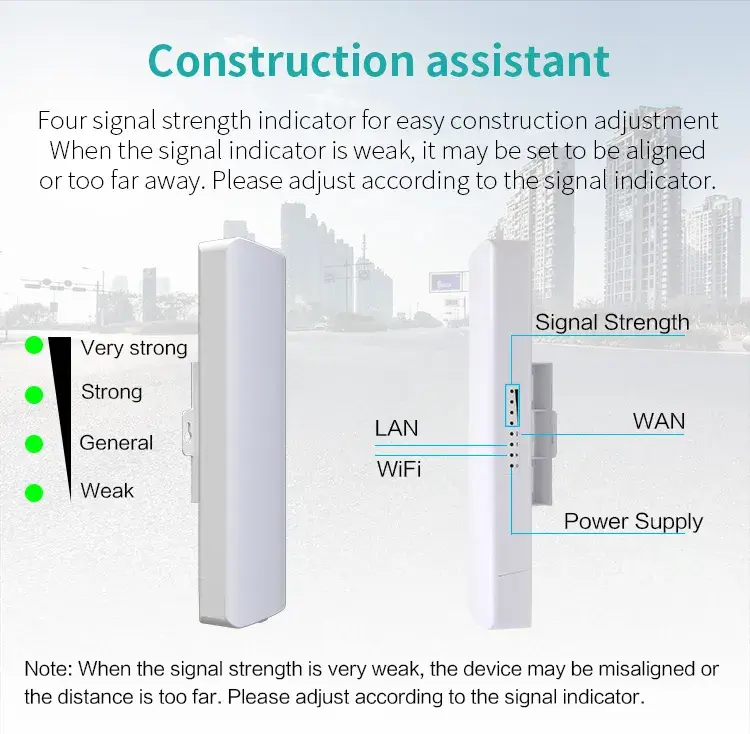 Construction assistant

Four signal strength indicator for easy construction adjustment When the signal indicator is weak, it may be set to be aligned or too far away. Please adjust according to the signal indicator.

Very strong

Strong

General

Weak

Signal Strength

LAN

WAN

WiFi

Power Supply

Note: When the signal strength is very weak, the device may be misaligned or the distance is too far. Please adjust according to the signal indicator.